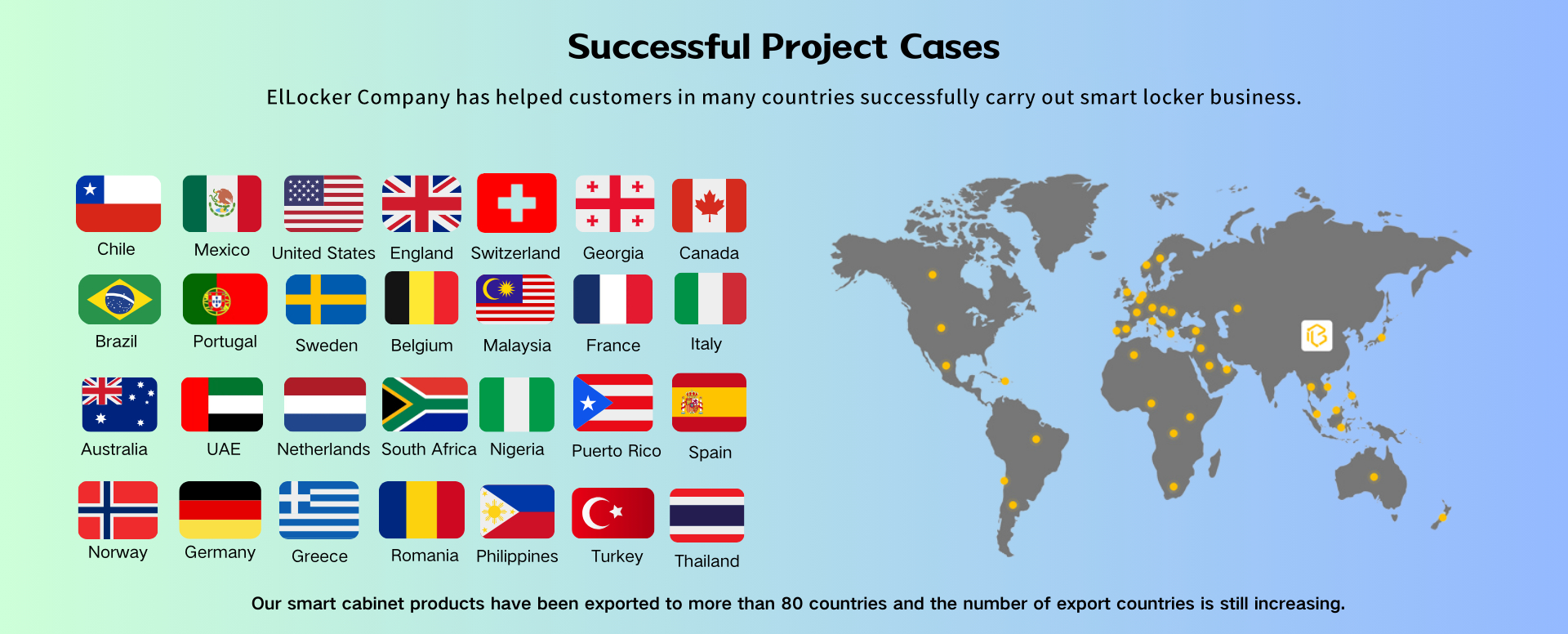 Successful Project Cases

ElLocker Company has helped customers in many countries successfully carry out smart locker business.

Chile Mexico United States England Switzerland Georgia Canada

Brazil Portugal Sweden Belgium Malaysia France Italy

Australia UAE Netherlands South Africa Nigeria Puerto Rico Spain

Norway Germany Greece Romania Philippines Turkey Thailand

Our smart cabinet products have been exported to more than 80 countries and the number of export countries is still increasing.